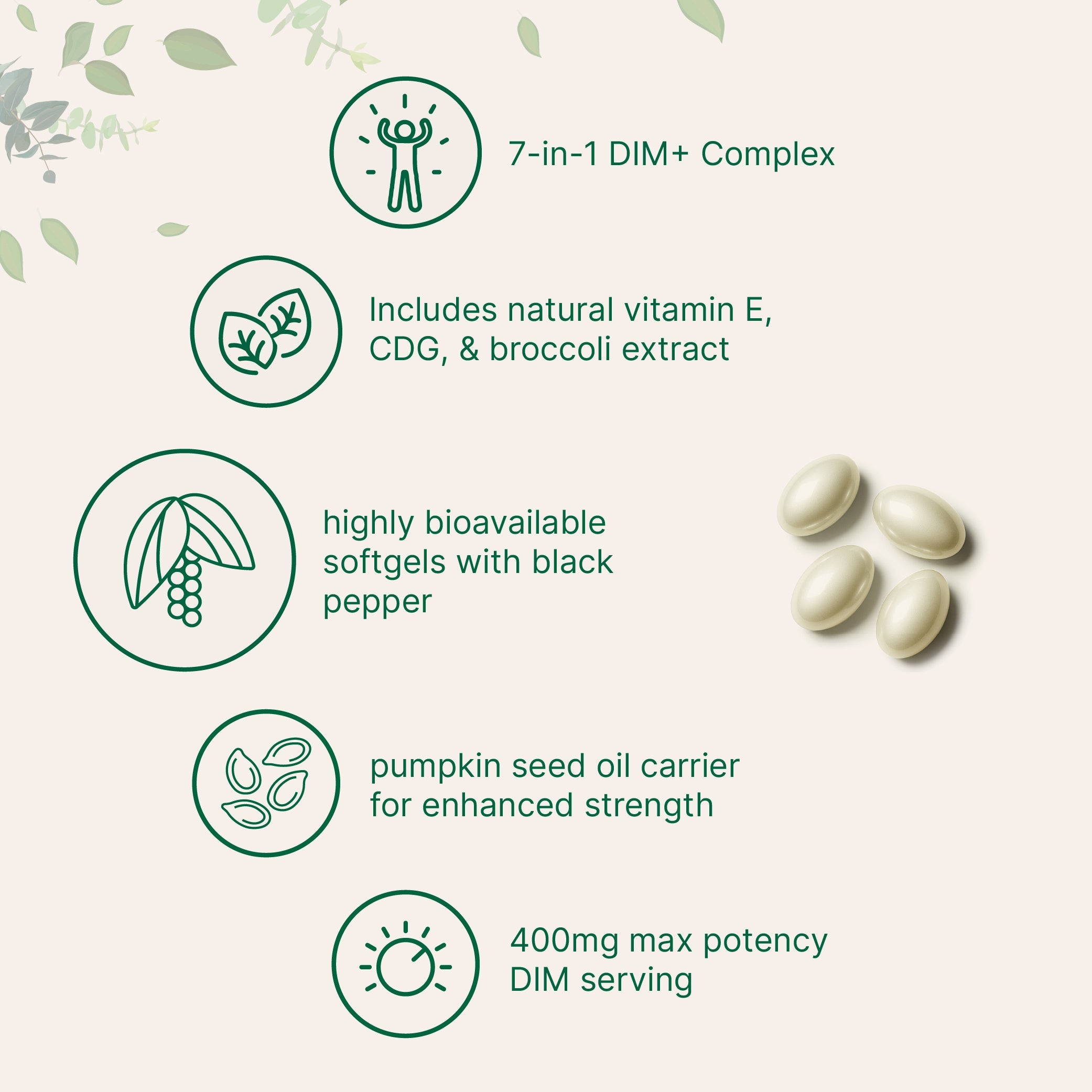 7-in-1 DIM+ Complex

Includes natural vitamin E, CDG, & broccoli extract

highly bioavailable softgels with black pepper

pumpkin seed oil carrier for enhanced strength

400mg max potency DIM serving